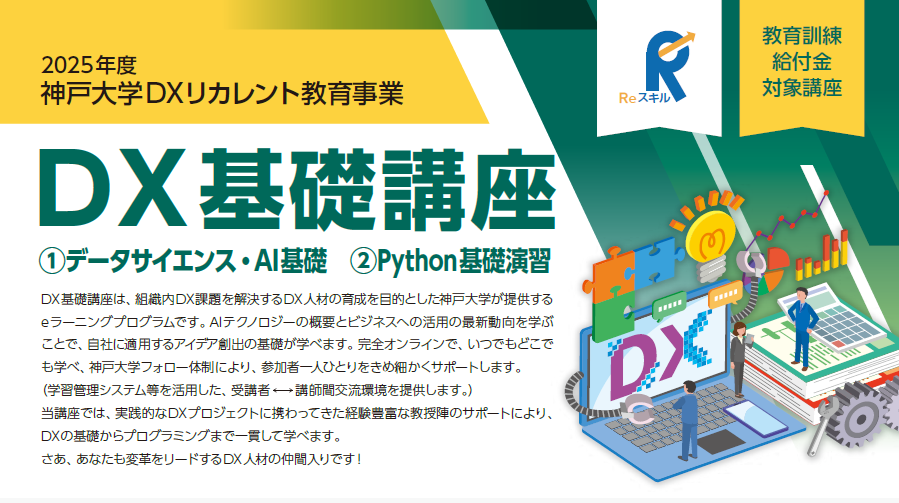 2025年度
神戸大学DXリカレント教育事業

Reスキル

教育訓練
給付金
対象講座

DX基礎講座

①データサイエンス・AI基礎　②Python基礎演習

DX基礎講座は、組織内DX課題を解決するDX人材の育成を目的とした神戸大学が提供するeラーニングプログラムです。AIテクノロジーの概要とビジネスへの活用の最新動向を学ぶことで、自社に適用するアイデア創出の基礎が学べます。完全オンラインで、いつでもどこでも学べ、神戸大学フォロー体制により、参加者一人ひとりをきめ細かくサポートします。
（学習管理システム等を活用した、受講者 ⟷ 講師間交流環境を提供します。）
当講座では、実践的なDXプロジェクトに携わってきた経験豊富な教授陣のサポートにより、DXの基礎からプログラミングまで一貫して学べます。
さあ、あなたも変革をリードするDX人材の仲間入りです！

DX